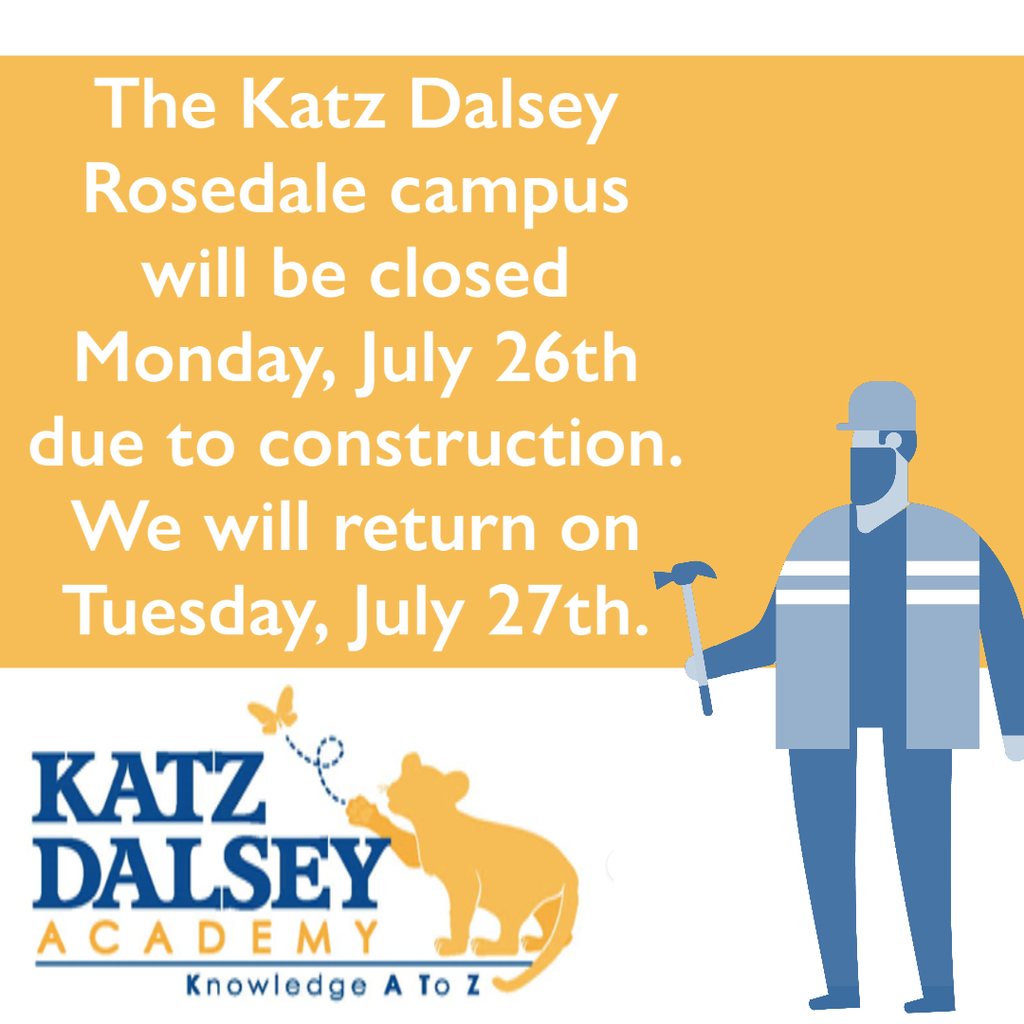 The Katz Dalsey Rosedale campus will be closed Monday, July 26th due to construction. We will return on Tuesday, July 27th.

KATZ DALSEY ACADEMY
Knowledge A To Z